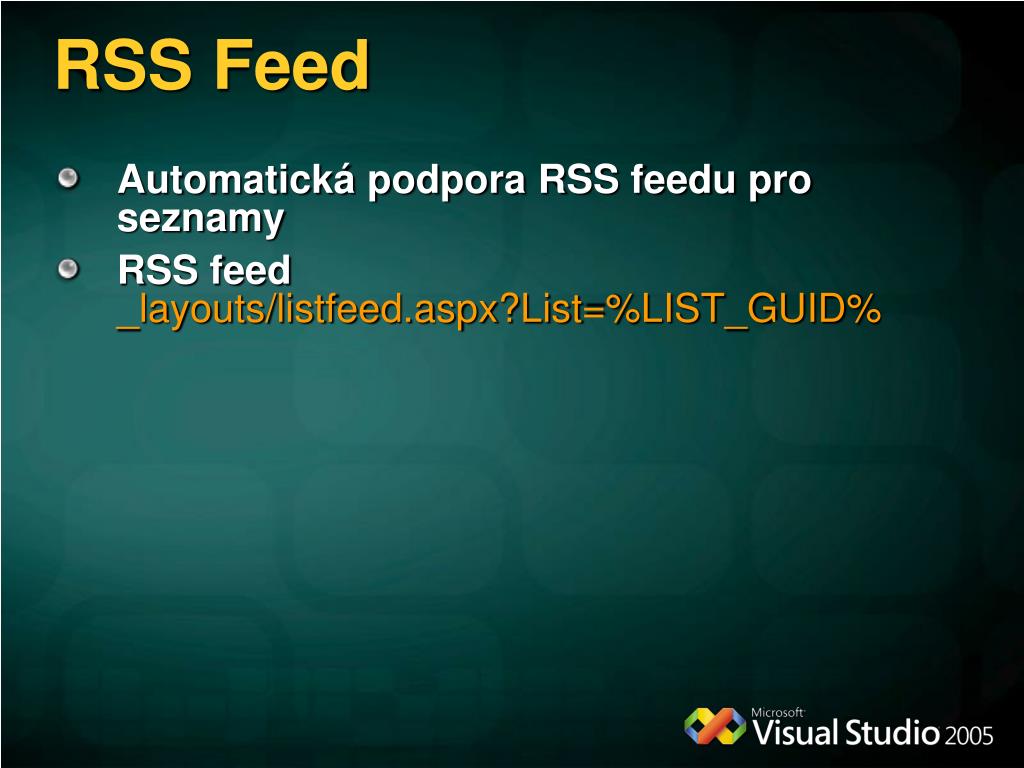 RSS Feed

Automatická podpora RSS feedu pro seznamy

RSS feed
_layouts/listfeed.aspx?List=%LIST_GUID%

Microsoft Visual Studio 2005